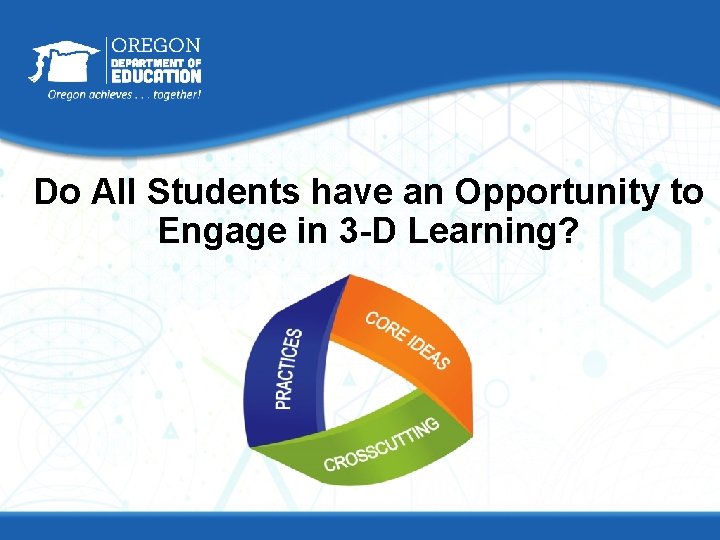 OREGON
DEPARTMENT OF
EDUCATION
Oregon achieves . . . together!

Do All Students have an Opportunity to Engage in 3-D Learning?

PRACTICES
CORE IDEAS
CROSSCUTTING